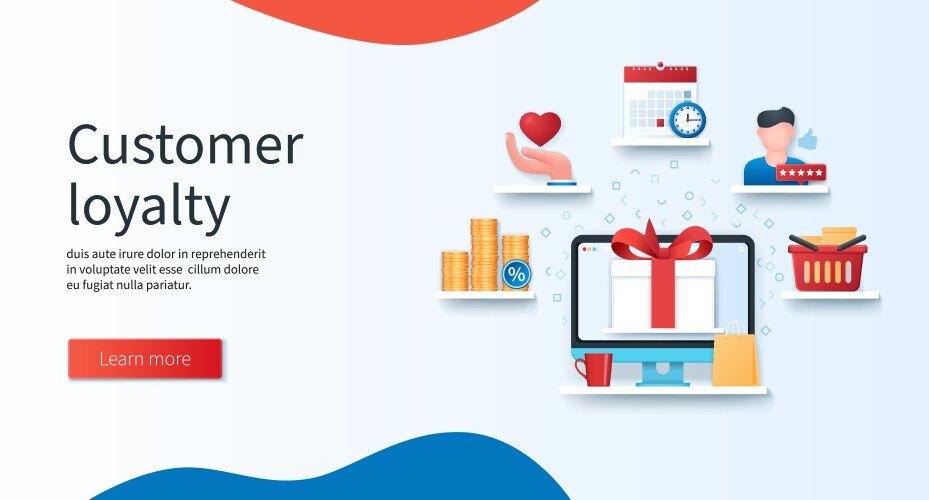 Customer loyalty

duis aute irure dolor in reprehenderit in voluptate velit esse cillum dolore eu fugiat nulla pariatur.

Learn more

%